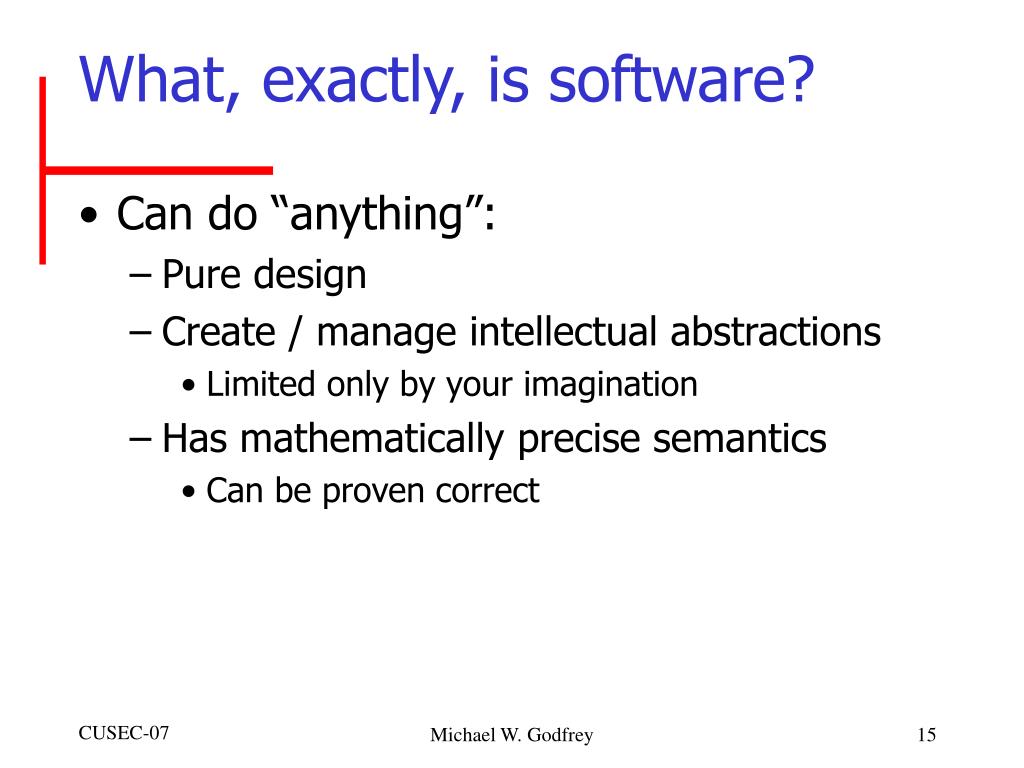 What, exactly, is software?

• Can do “anything”:
  – Pure design
  – Create / manage intellectual abstractions
    • Limited only by your imagination
  – Has mathematically precise semantics
    • Can be proven correct

CUSEC-07

Michael W. Godfrey

15